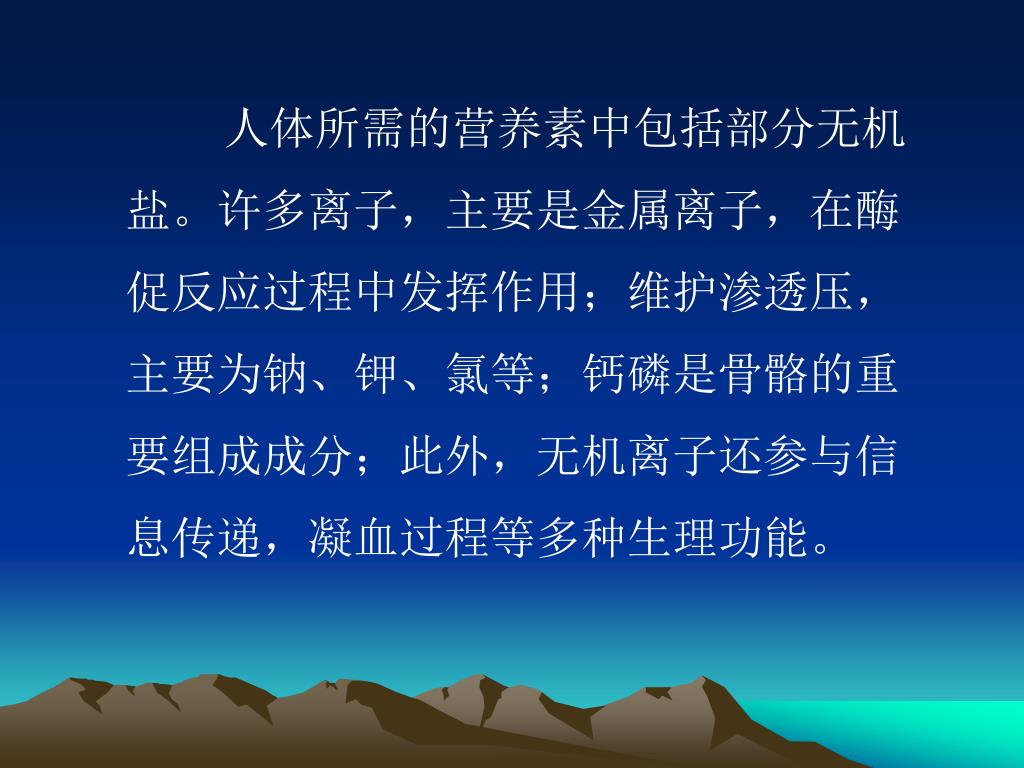 人体所需的营养素中包括部分无机盐。许多离子，主要是金属离子，在酶促反应过程中发挥作用；维护渗透压，主要为钠、钾、氯等；钙磷是骨骼的重要组成成分；此外，无机离子还参与信息传递，凝血过程等多种生理功能。